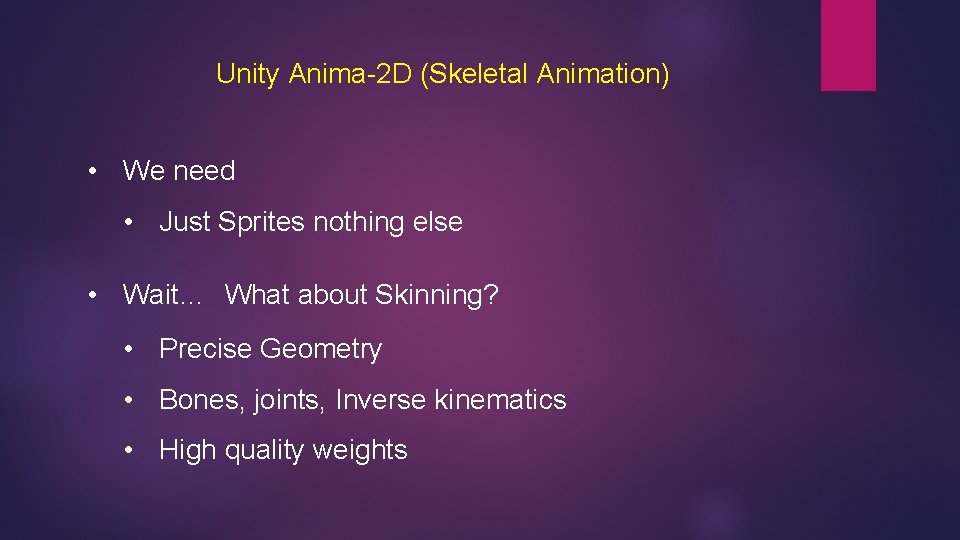 Unity Anima-2D (Skeletal Animation)

• We need

• Just Sprites nothing else

• Wait… What about Skinning?

• Precise Geometry

• Bones, joints, Inverse kinematics

• High quality weights